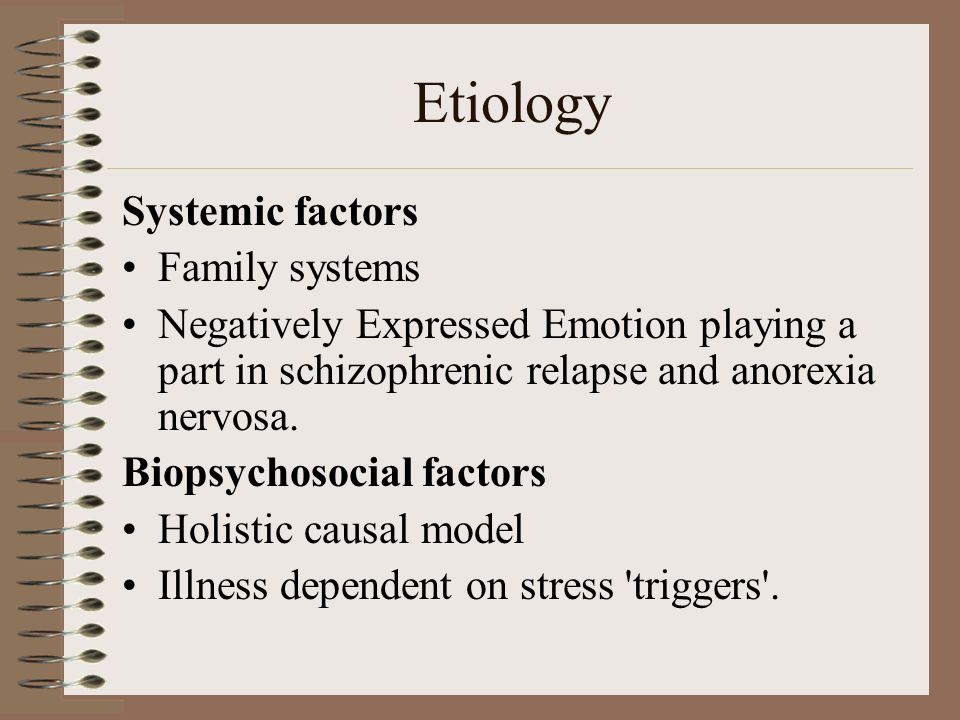 Etiology

Systemic factors

• Family systems
• Negatively Expressed Emotion playing a part in schizophrenic relapse and anorexia nervosa.

Biopsychosocial factors

• Holistic causal model
• Illness dependent on stress 'triggers'.